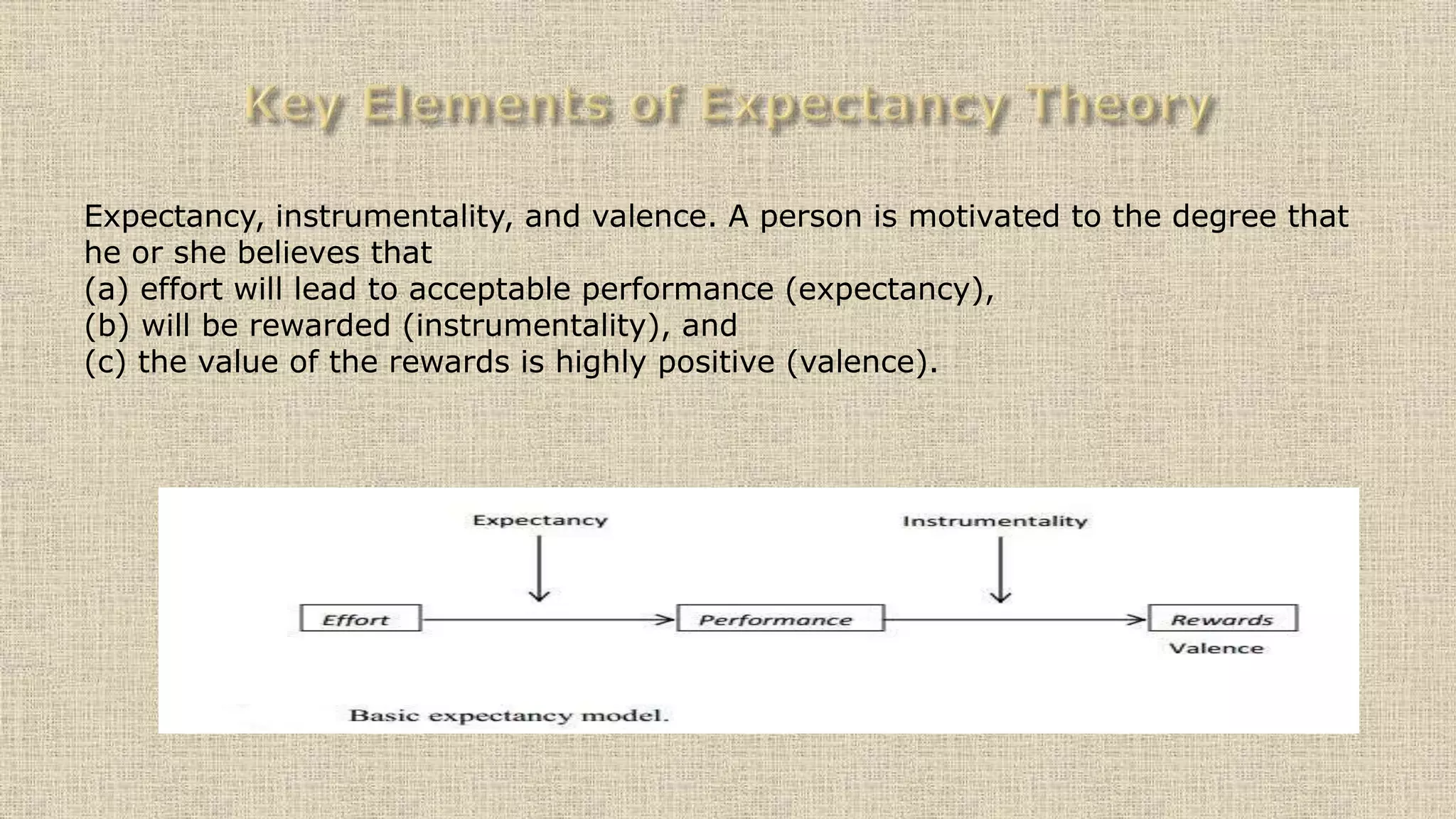 Key Elements of Expectancy Theory

Expectancy, instrumentality, and valence. A person is motivated to the degree that he or she believes that
(a) effort will lead to acceptable performance (expectancy),
(b) will be rewarded (instrumentality), and
(c) the value of the rewards is highly positive (valence).

Expectancy

Instrumentality

Effort

Performance

Rewards

Valence

Basic expectancy model.